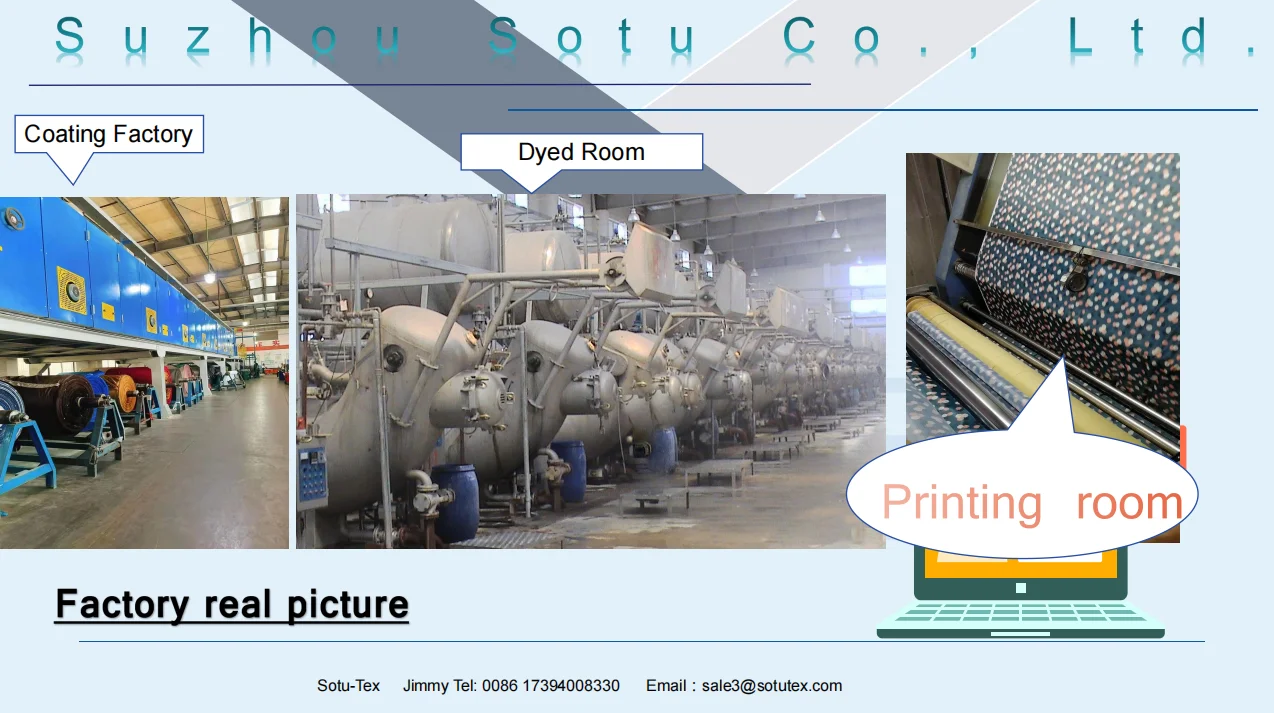 Suzhou Sotu Co., Ltd.

Coating Factory

Dyed Room

Printing room

Factory real picture

Sotu-Tex Jimmy Tel: 0086 17394008330 Email : sale3@sotutex.com